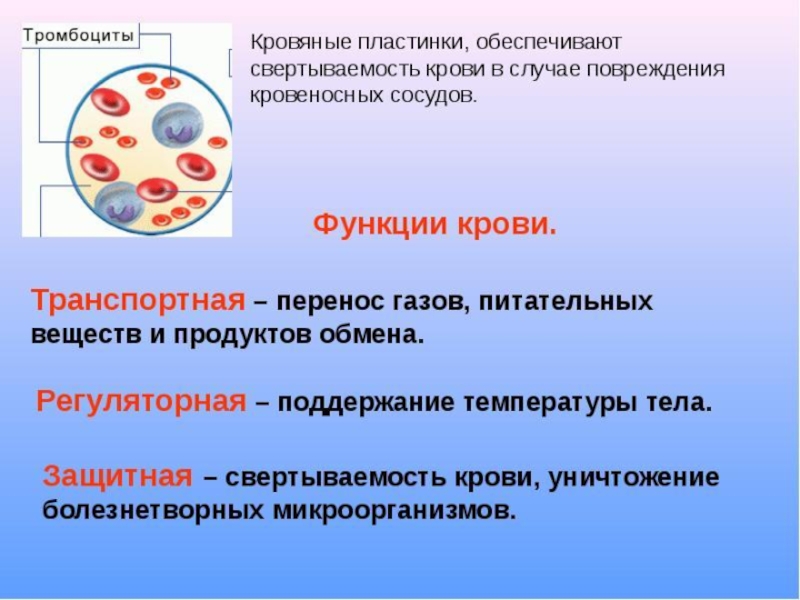 Тромбоциты

Кровяные пластинки, обеспечивают свертываемость крови в случае повреждения кровеносных сосудов.

Функции крови.

Транспортная – перенос газов, питательных веществ и продуктов обмена.

Регуляторная – поддержание температуры тела.

Защитная – свертываемость крови, уничтожение болезнетворных микроорганизмов.